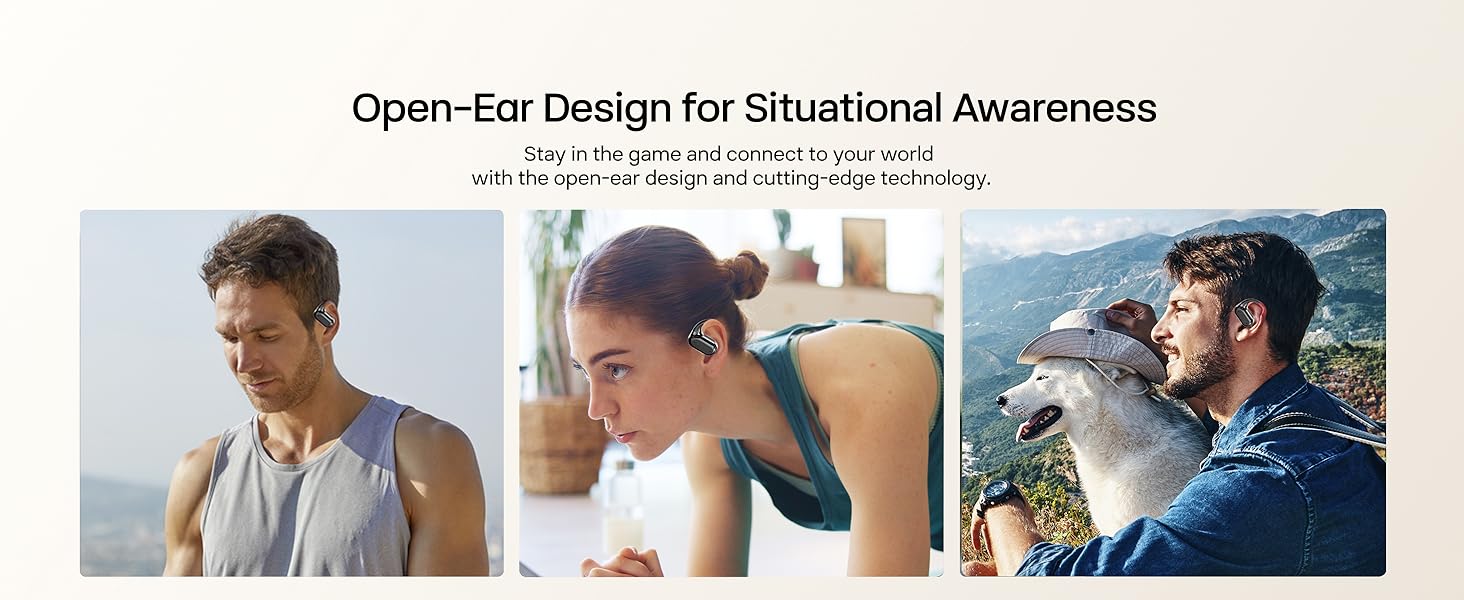 Open-Ear Design for Situational Awareness

Stay in the game and connect to your world with the open-ear design and cutting-edge technology.